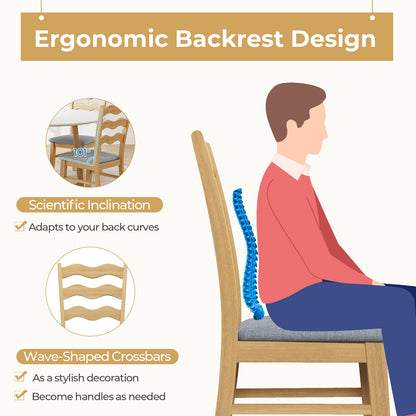 Ergonomic Backrest Design

101°

Scientific Inclination

Adapts to your back curves

Wave-Shaped Crossbars

As a stylish decoration

Become handles as needed